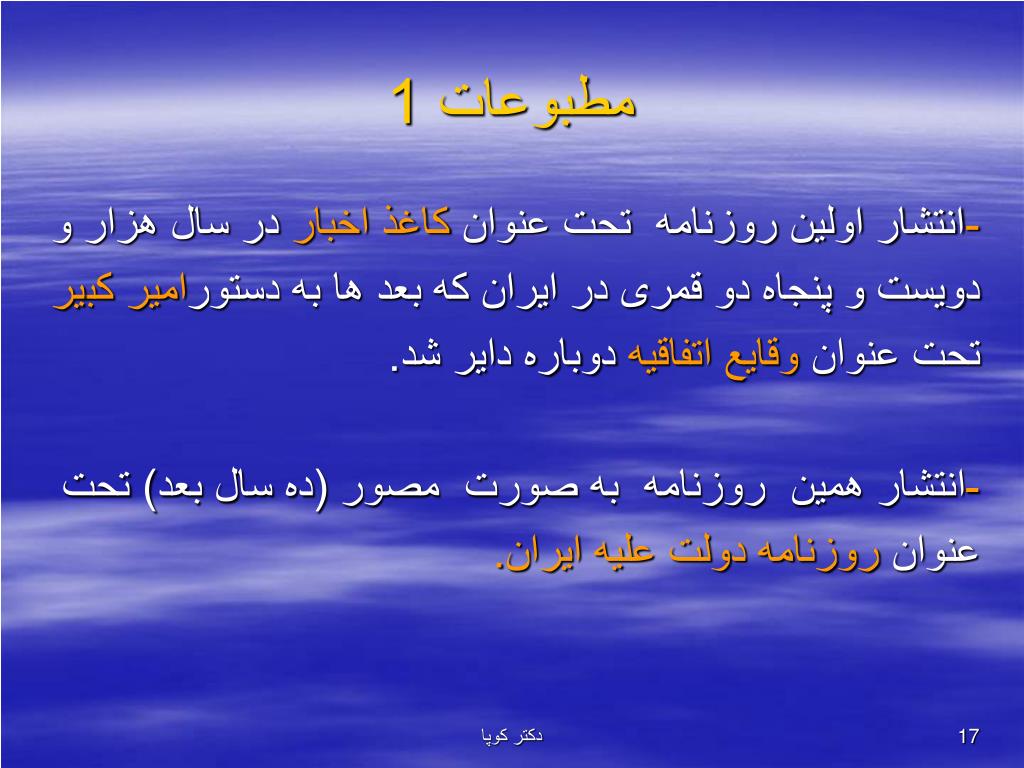 مطبوعات 1

-انتشار اولین روزنامه تحت عنوان کاغذ اخبار در سال هزار و دویست و پنجاه دو قمری در ایران که بعد ها به دستورامیر کبیر تحت عنوان وقایع اتفاقیه دوباره دایر شد.

-انتشار همین روزنامه به صورت مصور (ده سال بعد) تحت عنوان روزنامه دولت علیه ایران.

دکتر کوپا

17